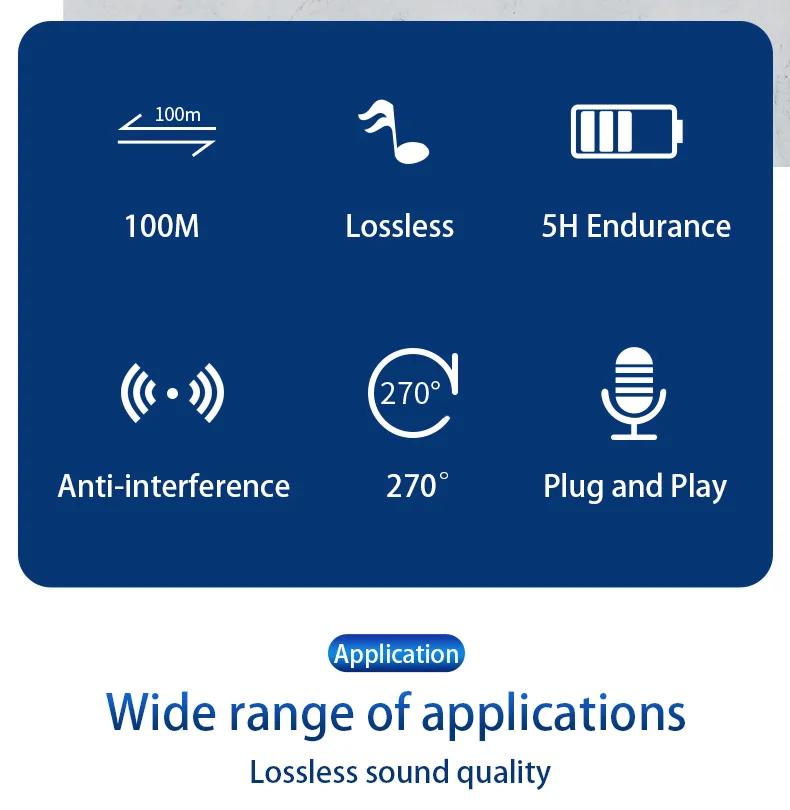 100m

100M

Lossless

5H Endurance

Anti-interference

270°

270°

Plug and Play

Application

Wide range of applications

Lossless sound quality